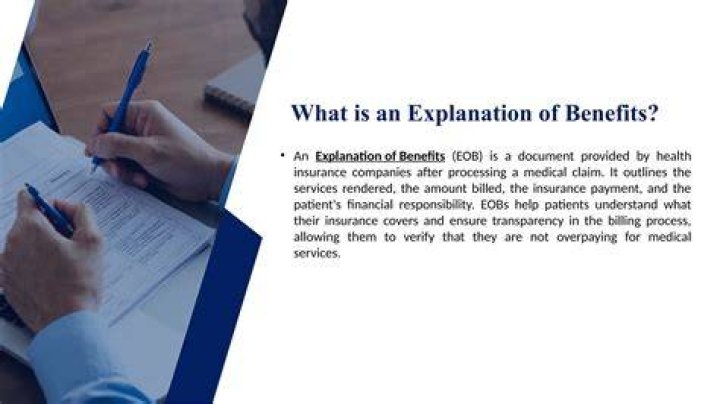 What is an Explanation of Benefits?

• An Explanation of Benefits (EOB) is a document provided by health insurance companies after processing a medical claim. It outlines the services rendered, the amount billed, the insurance payment, and the patient's financial responsibility. EOBs help patients understand what their insurance covers and ensure transparency in the billing process, allowing them to verify that they are not overpaying for medical services.